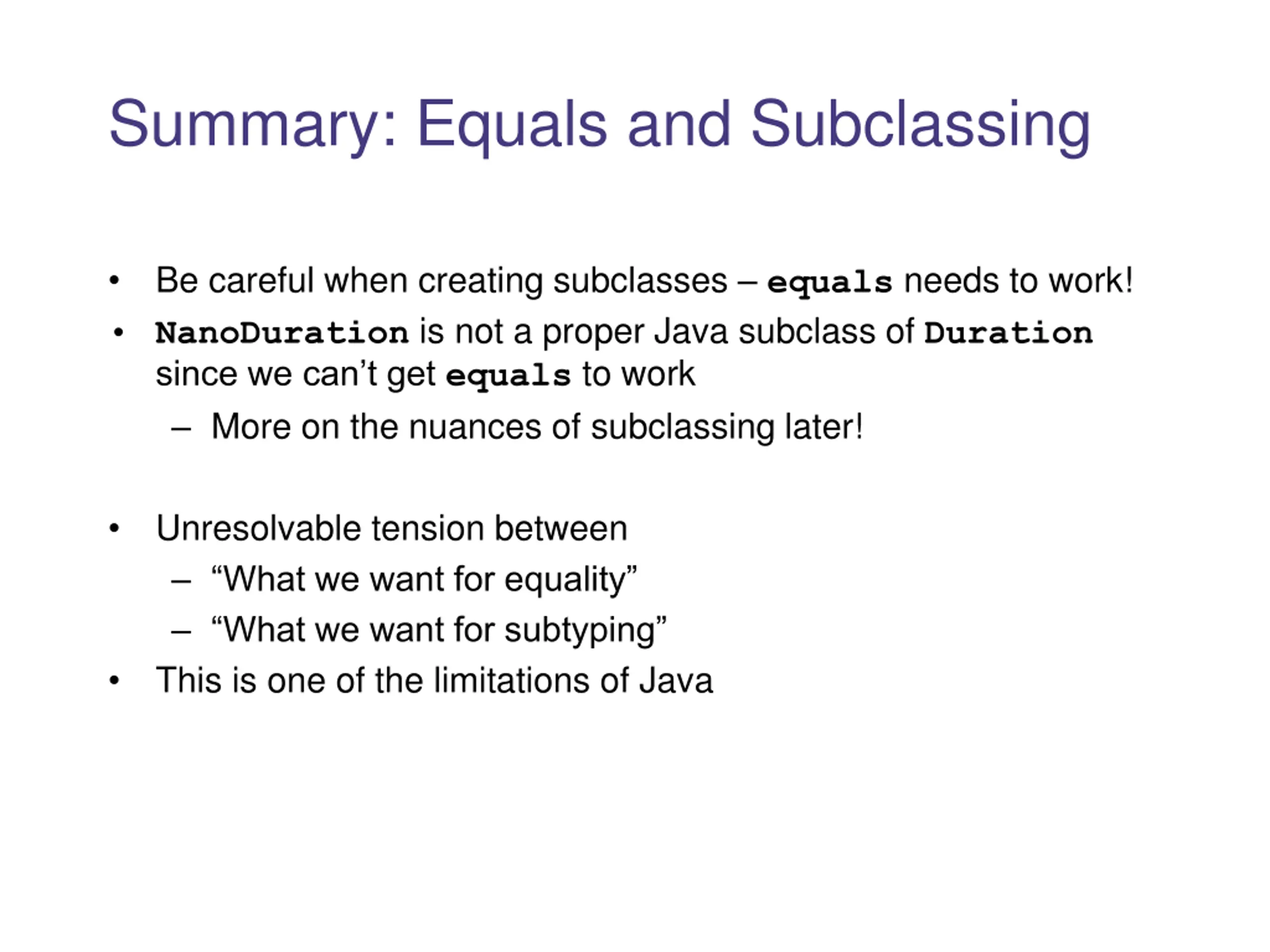 Summary: Equals and Subclassing

• Be careful when creating subclasses – equals needs to work!
• NanoDuration is not a proper Java subclass of Duration since we can't get equals to work
– More on the nuances of subclassing later!

• Unresolvable tension between
– "What we want for equality"
– "What we want for subtyping"
• This is one of the limitations of Java